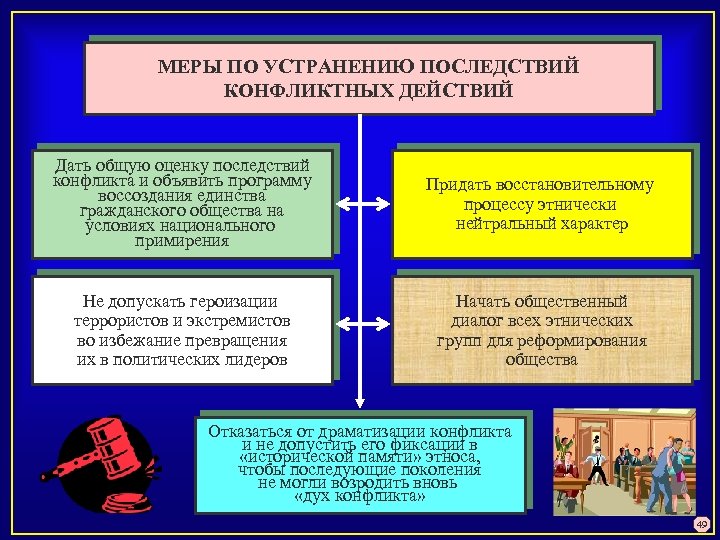 МЕРЫ ПО УСТРАНЕНИЮ ПОСЛЕДСТВИЙ КОНФЛИКТНЫХ ДЕЙСТВИЙ

Дать общую оценку последствий конфликта и объявить программу воссоздания единства гражданского общества на условиях национального примирения

Придать восстановительному процессу этнически нейтральный характер

Не допускать героизации террористов и экстремистов во избежание превращения их в политических лидеров

Начать общественный диалог всех этнических групп для реформирования общества

Отказаться от драматизации конфликта и не допустить его фиксации в «исторической памяти» этноса, чтобы последующие поколения не могли возродить вновь «дух конфликта»

49